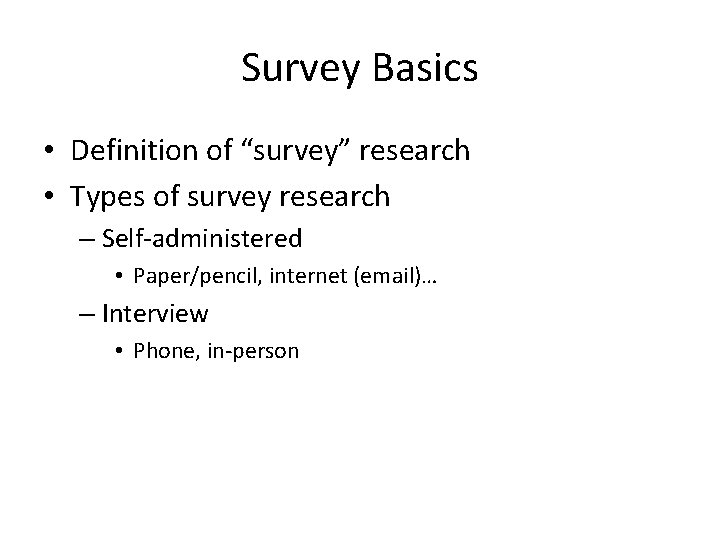 Survey Basics

• Definition of “survey” research
• Types of survey research
– Self-administered
• Paper/pencil, internet (email)…
– Interview
• Phone, in-person